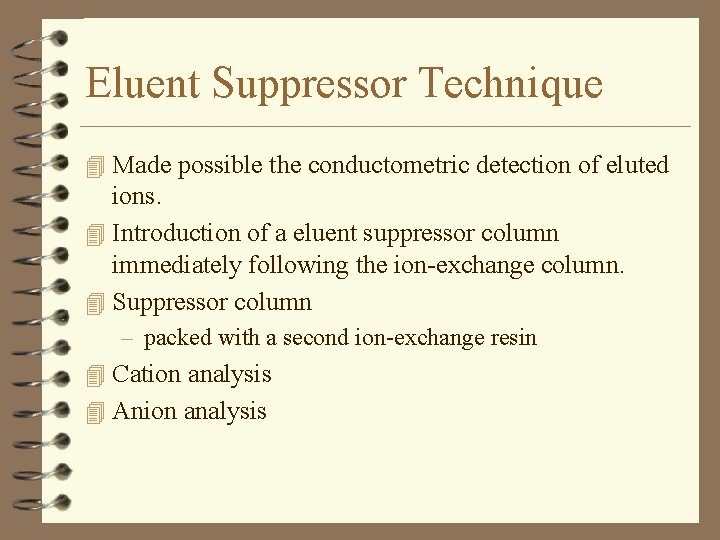 Eluent Suppressor Technique

Made possible the conductometric detection of eluted ions.

Introduction of a eluent suppressor column immediately following the ion-exchange column.

Suppressor column

– packed with a second ion-exchange resin

Cation analysis

Anion analysis